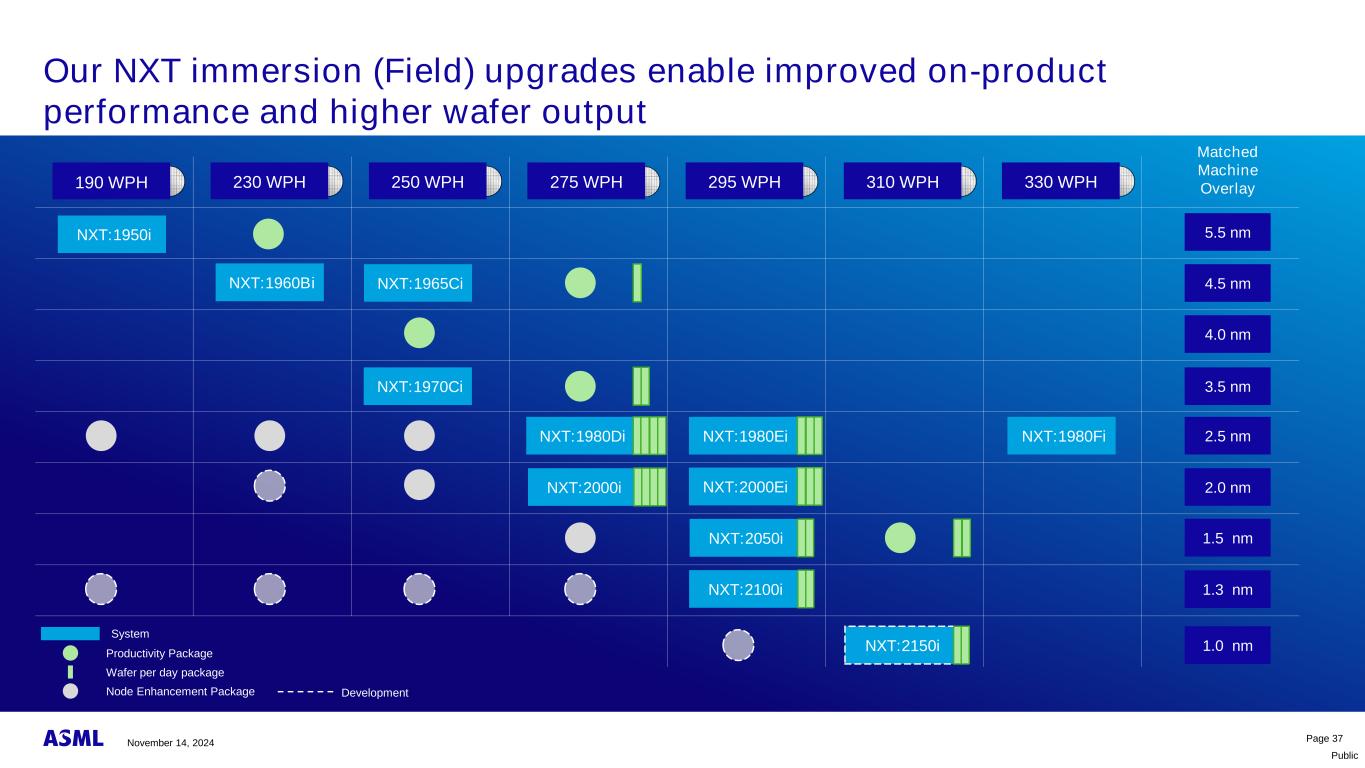 Our NXT immersion (Field) upgrades enable improved on-product performance and higher wafer output

| 190 WPH | 230 WPH | 250 WPH | 275 WPH | 295 WPH | 310 WPH | 330 WPH | Matched Machine Overlay |
|---|---|---|---|---|---|---|---|
| NXT:1950i | | | | | | | 5.5 nm |
| | NXT:1960Bi | NXT:1965Ci | | | | | 4.5 nm |
| | | | | | | | 4.0 nm |
| | | NXT:1970Ci | | | | | 3.5 nm |
| | | | NXT:1980Di | NXT:1980Ei | | NXT:1980Fi | 2.5 nm |
| | | | NXT:2000i | NXT:2000Ei | | | 2.0 nm |
| | | | | NXT:2050i | | | 1.5 nm |
| | | | | NXT:2100i | | | 1.3 nm |
| | | | | | NXT:2150i | | 1.0 nm |

System
Productivity Package
Wafer per day package
Node Enhancement Package
Development

ASML November 14, 2024

Page 37
Public